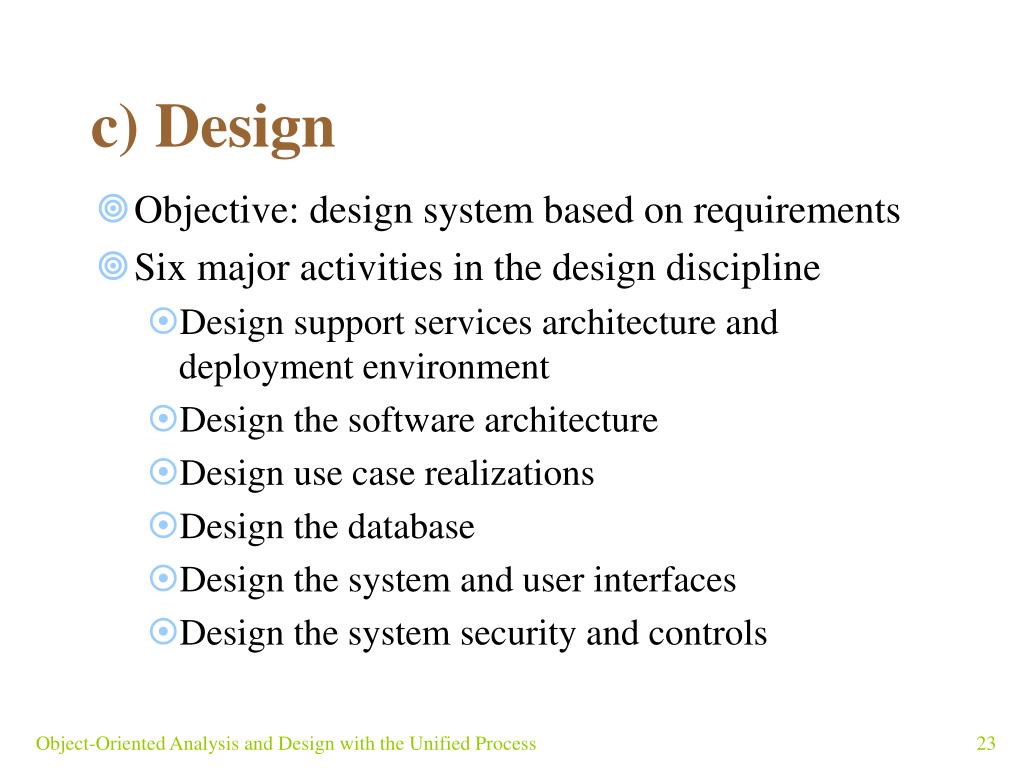 c) Design

Objective: design system based on requirements

Six major activities in the design discipline

Design support services architecture and deployment environment

Design the software architecture

Design use case realizations

Design the database

Design the system and user interfaces

Design the system security and controls

Object-Oriented Analysis and Design with the Unified Process

23